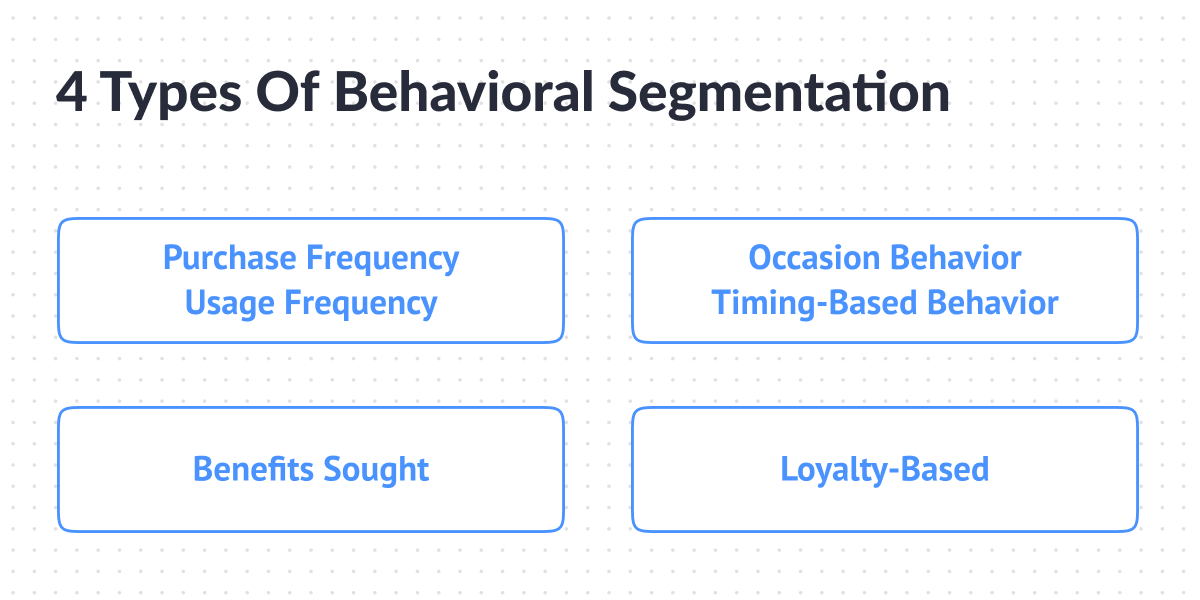 4 Types Of Behavioral Segmentation

Purchase Frequency
Usage Frequency

Occasion Behavior
Timing-Based Behavior

Benefits Sought

Loyalty-Based